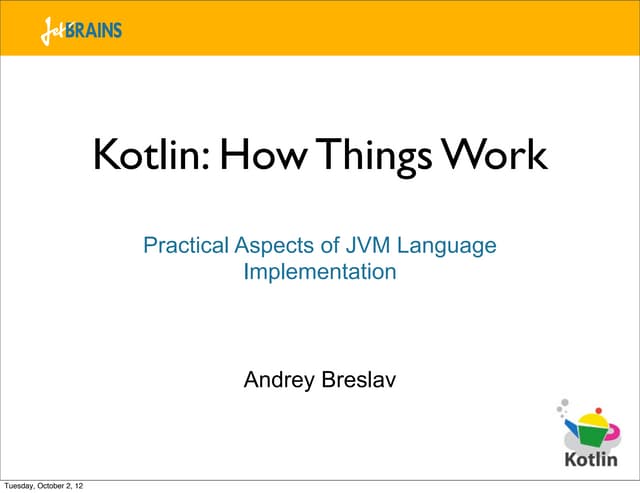 JetBRAINS

Kotlin: How Things Work

Practical Aspects of JVM Language Implementation

Andrey Breslav

Kotlin

Tuesday, October 2, 12